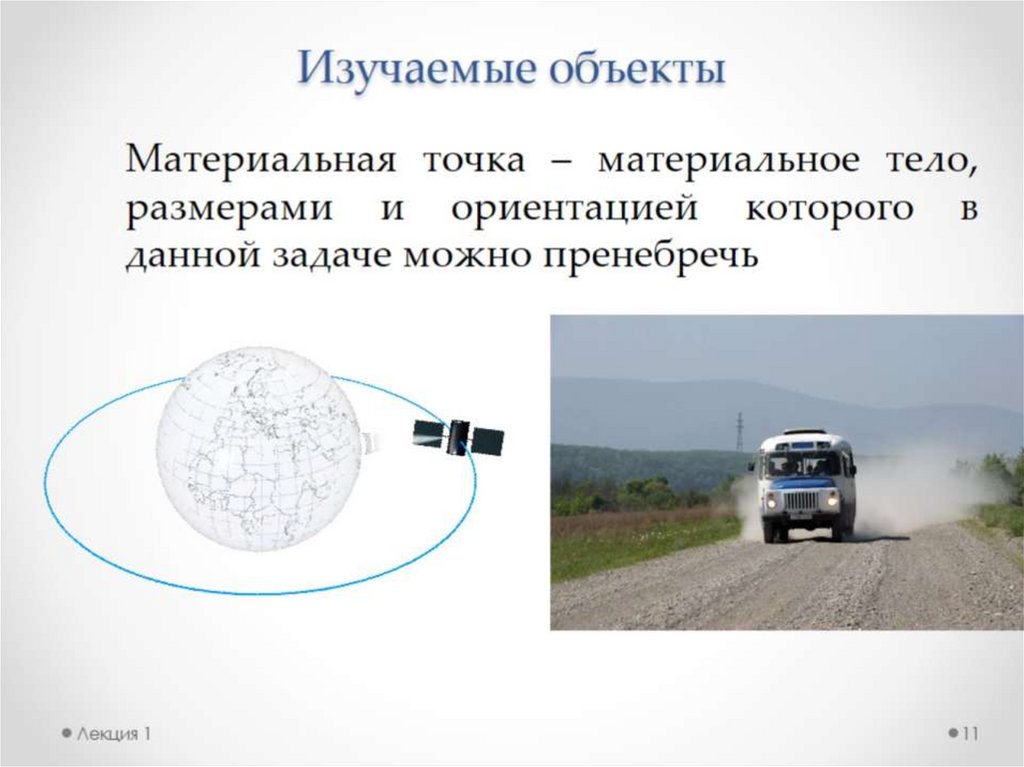 Изучаемые объекты

Материальная точка – материальное тело, размерами и ориентацией которого в данной задаче можно пренебречь

Лекция 1

11